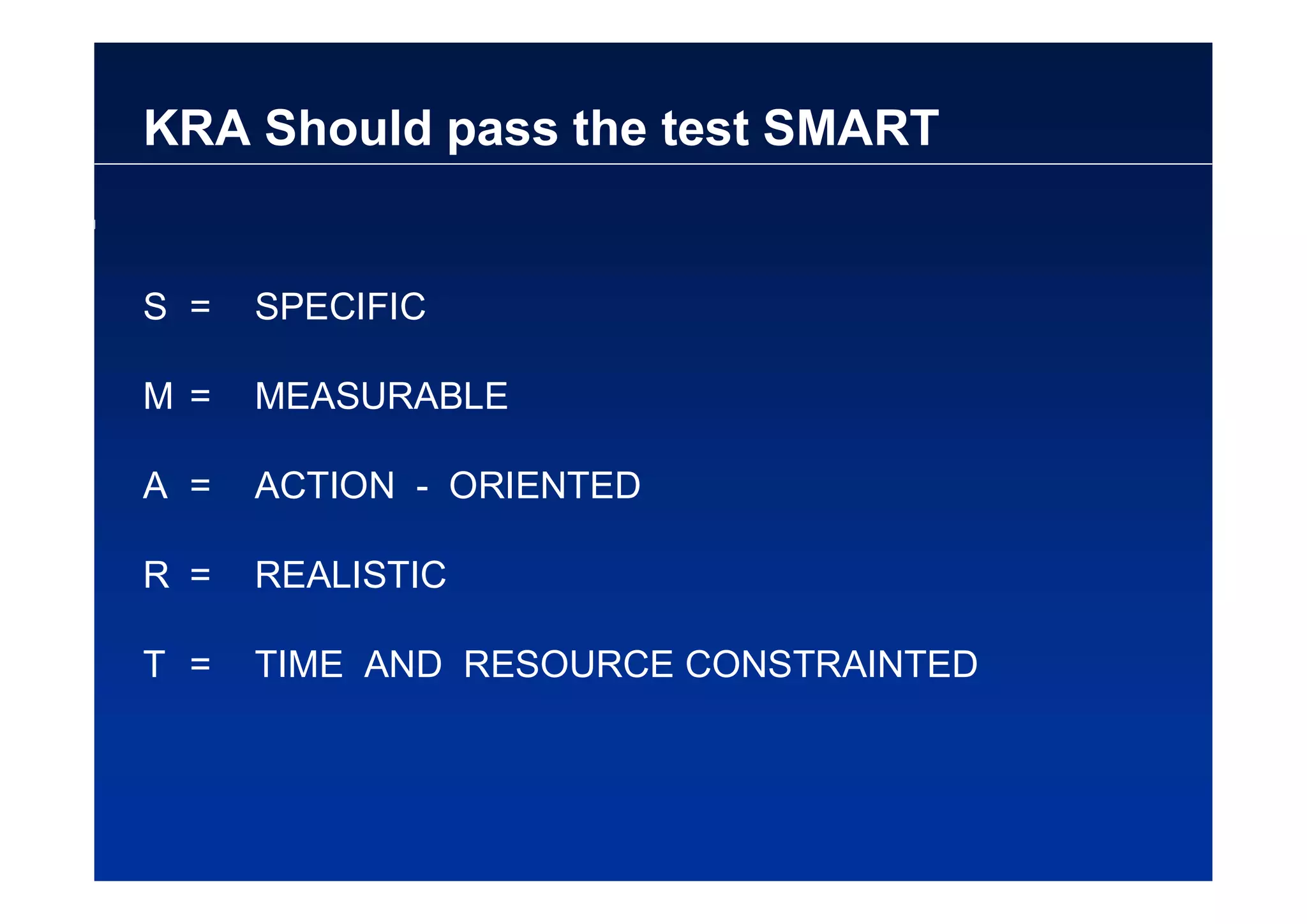 KRA Should pass the test SMART

S = SPECIFIC

M = MEASURABLE

A = ACTION - ORIENTED

R = REALISTIC

T = TIME AND RESOURCE CONSTRAINTED